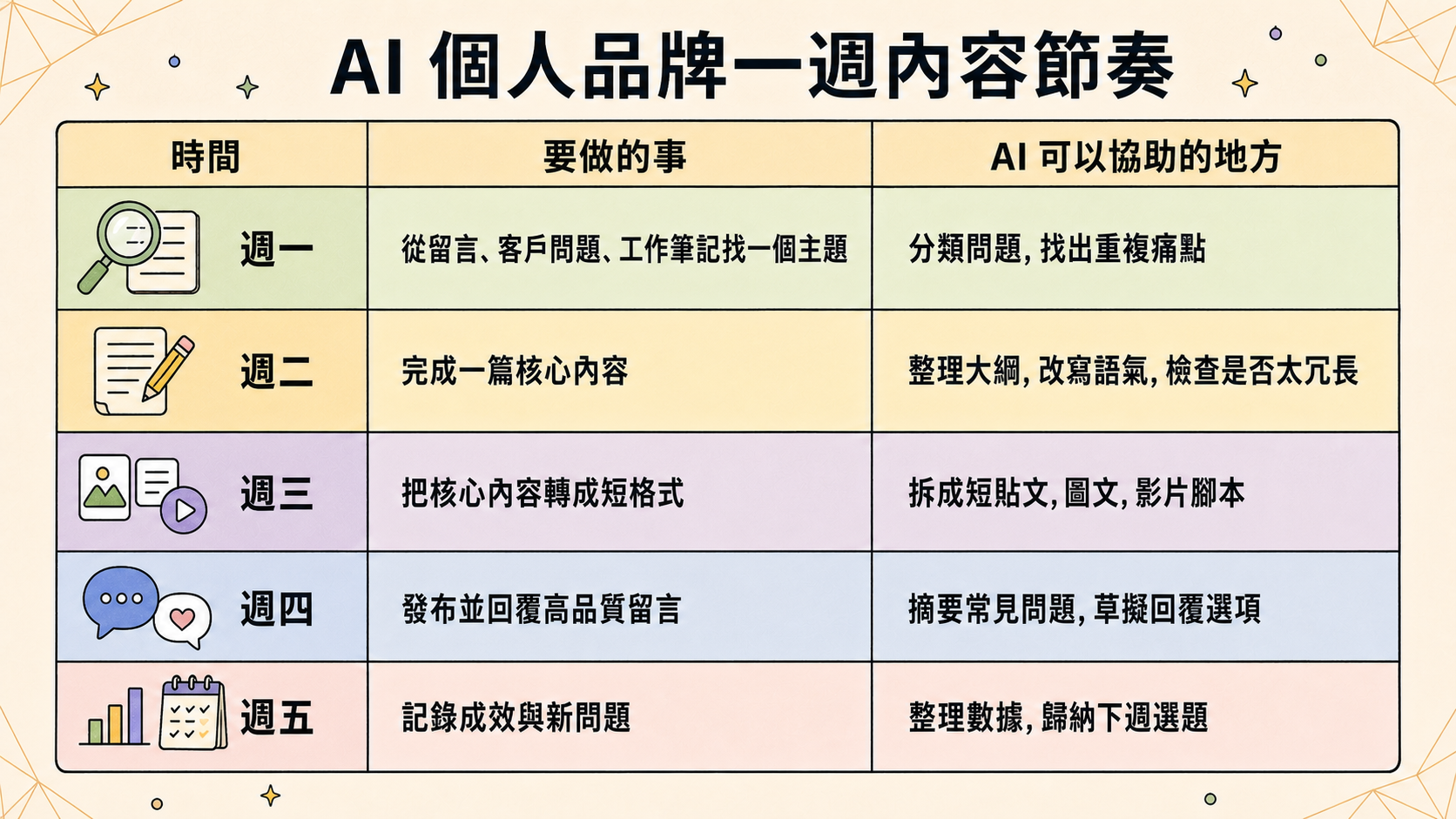 AI 個人品牌一週內容節奏

| 時間 | 要做的事 | AI 可以協助的地方 |
|---|---|---|
| 週一 | 從留言、客戶問題、工作筆記找一個主題 | 分類問題, 找出重複痛點 |
| 週二 | 完成一篇核心內容 | 整理大綱, 改寫語氣, 檢查是否太冗長 |
| 週三 | 把核心內容轉成短格式 | 拆成短貼文, 圖文, 影片腳本 |
| 週四 | 發布並回覆高品質留言 | 摘要常見問題, 草擬回覆選項 |
| 週五 | 記錄成效與新問題 | 整理數據, 歸納下週選題 |